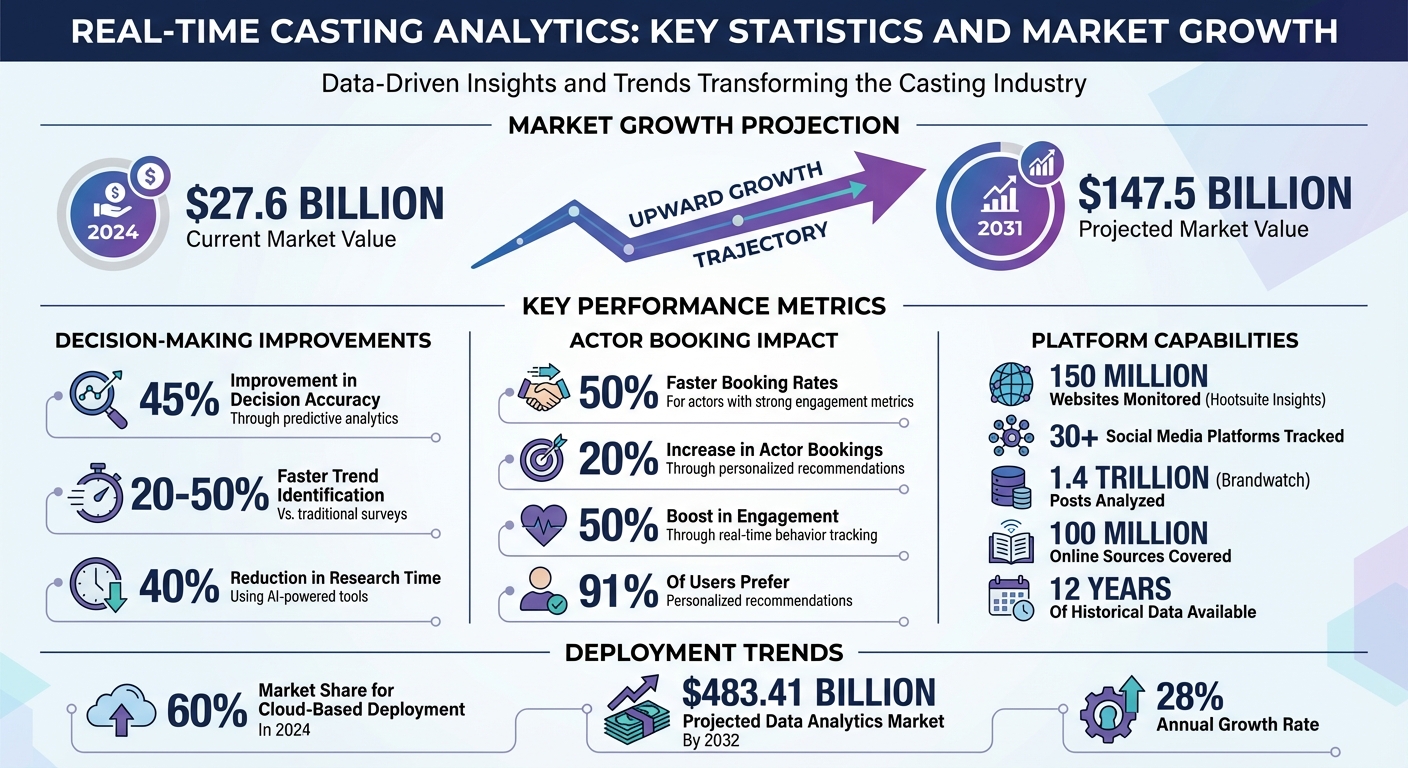 REAL-TIME CASTING ANALYTICS: KEY STATISTICS AND MARKET GROWTH

Data-Driven Insights and Trends Transforming the Casting Industry

MARKET GROWTH PROJECTION

2024
$27.6 BILLION
Current Market Value

UPWARD GROWTH TRAJECTORY

2031
$147.5 BILLION
Projected Market Value

KEY PERFORMANCE METRICS

DECISION-MAKING IMPROVEMENTS

45% Improvement in Decision Accuracy
Through predictive analytics

20-50% Faster Trend Identification
Vs. traditional surveys

40% Reduction in Research Time
Using AI-powered tools

ACTOR BOOKING IMPACT

50% Faster Booking Rates
For actors with strong engagement metrics

20% Increase in Actor Bookings
Through personalized recommendations

50% Boost in Engagement
Through real-time behavior tracking

91% Of Users Prefer
Personalized recommendations

PLATFORM CAPABILITIES

150 MILLION
Websites Monitored (Hootsuite Insights)

30+ Social Media Platforms Tracked

1.4 TRILLION (Brandwatch)
Posts Analyzed

100 MILLION
Online Sources Covered

12 YEARS
Of Historical Data Available

DEPLOYMENT TRENDS

60% Market Share for Cloud-Based Deployment
In 2024

$483.41 BILLION
Projected Data Analytics Market
By 2032

28%
Annual Growth Rate